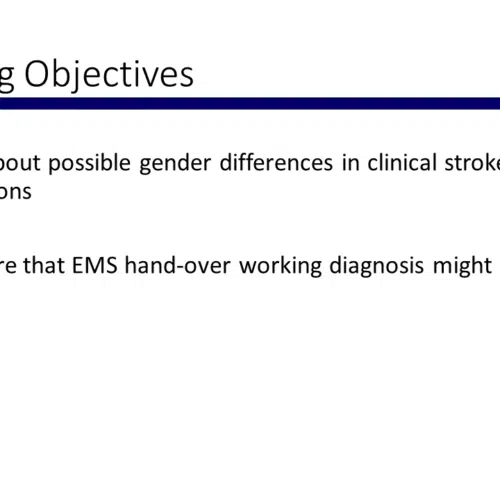 g Objectives

bout possible gender differences in clinical stroke ons

re that EMS hand-over working diagnosis might